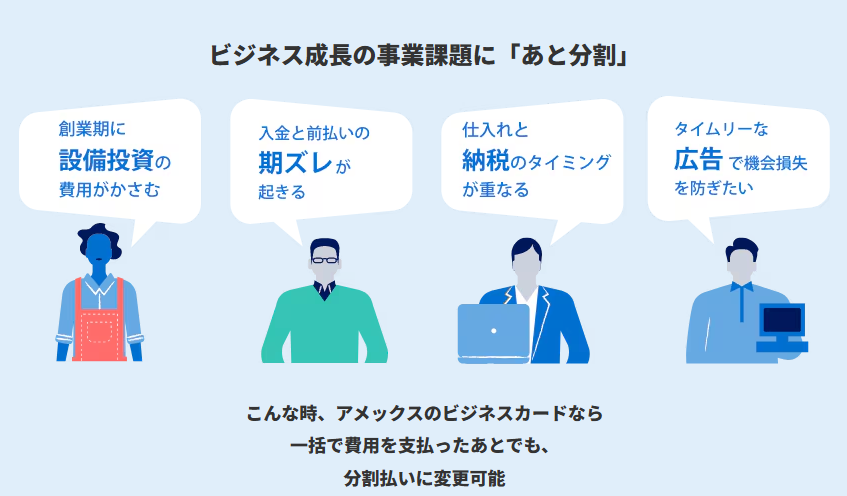 ビジネス成長の事業課題に「あと分割」

創業期に
設備投資の
費用がかさむ

入金と前払いの
期ズレが
起きる

仕入れと
納税のタイミング
が重なる

タイムリーな
広告で機会損失
を防ぎたい

こんな時、アメックスのビジネスカードなら
一括で費用を支払ったあとでも、
分割払いに変更可能